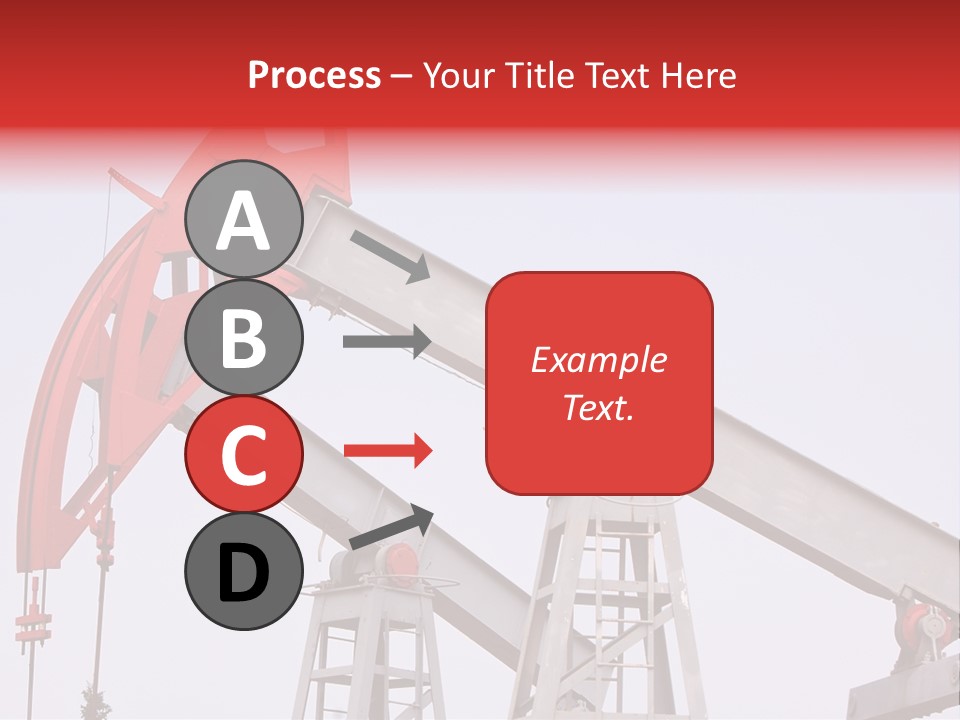 Process – Your Title Text Here

A

B

C

D

Example Text.